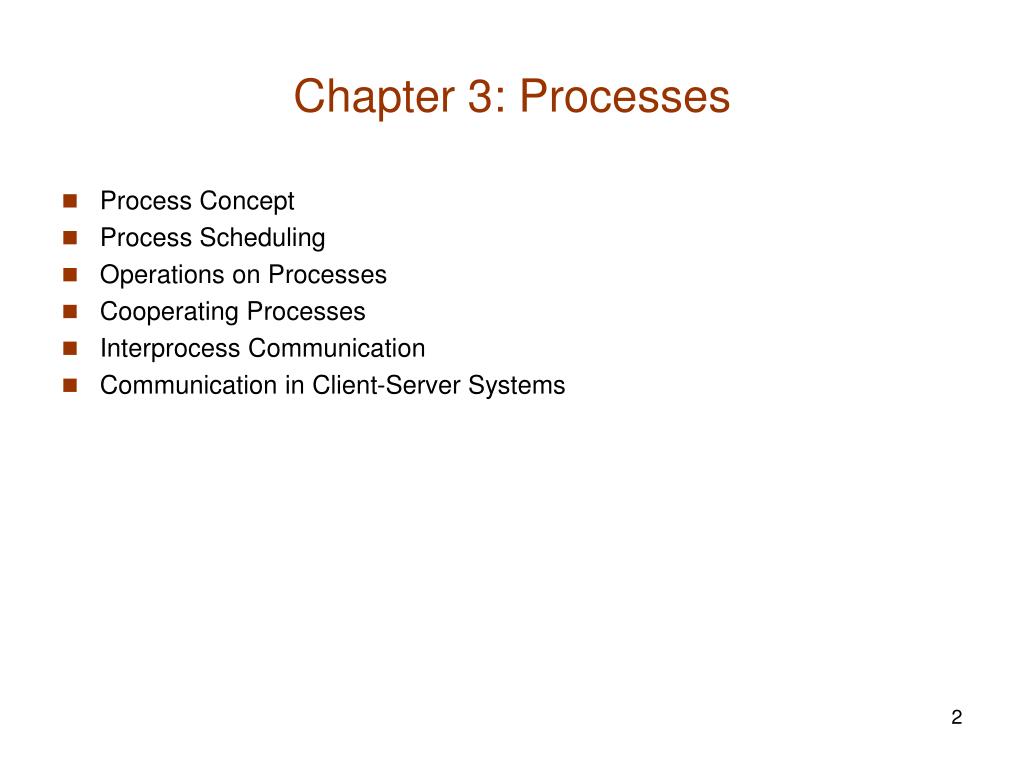 Chapter 3: Processes

- Process Concept
- Process Scheduling
- Operations on Processes
- Cooperating Processes
- Interprocess Communication
- Communication in Client-Server Systems

2